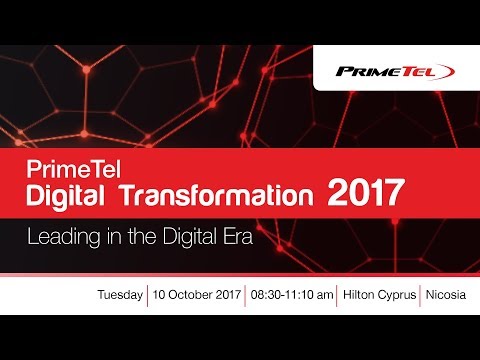 PRIMETEL

PrimeTel
Digital Transformation 2017

Leading in the Digital Era

Tuesday | 10 October 2017 | 08:30-11:10 am | Hilton Cyprus | Nicosia